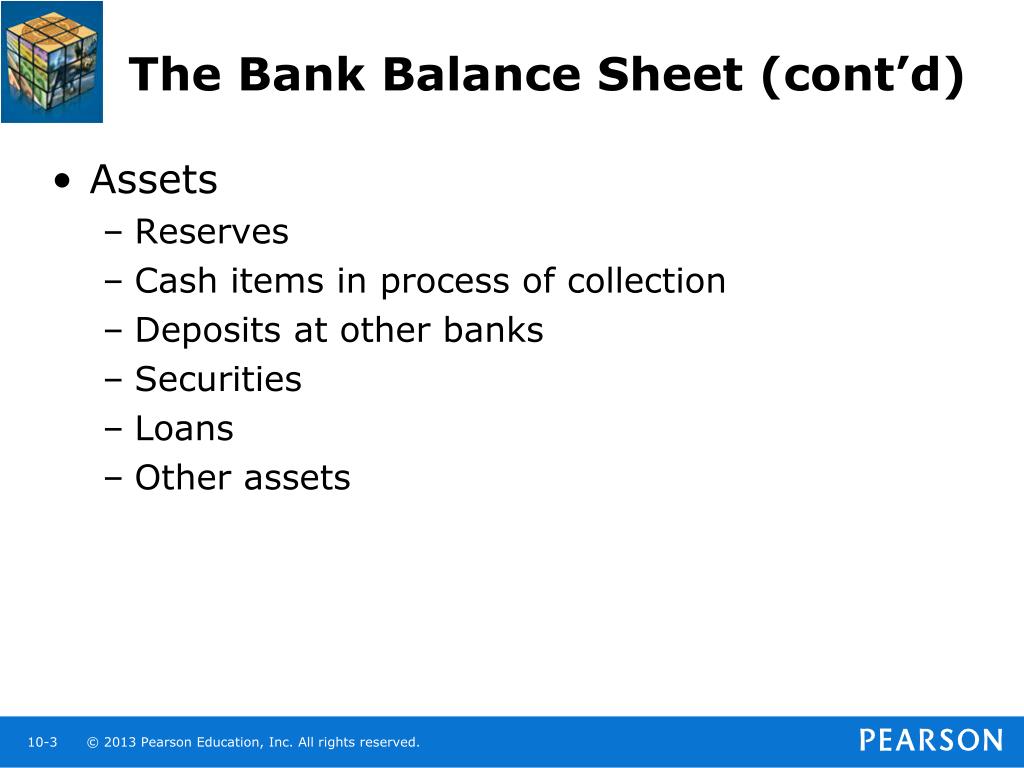 The Bank Balance Sheet (cont’d)

• Assets
– Reserves
– Cash items in process of collection
– Deposits at other banks
– Securities
– Loans
– Other assets

10-3 © 2013 Pearson Education, Inc. All rights reserved.

PEARSON